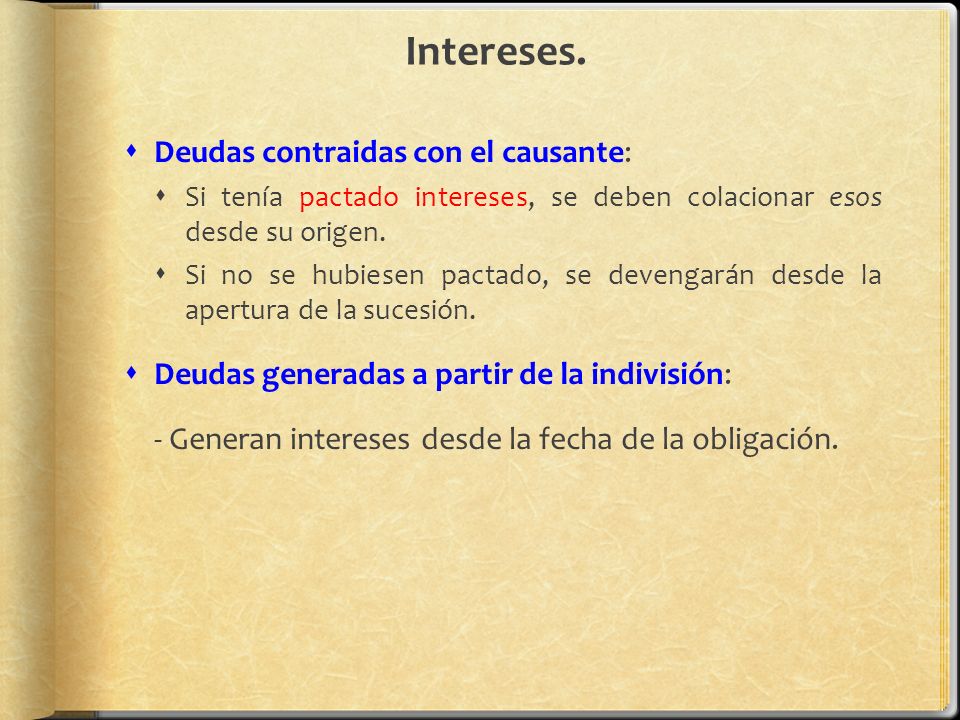 Intereses.

Deudas contraidas con el causante:

Si tenía pactado intereses, se deben colacionar esos desde su origen.

Si no se hubiesen pactado, se devengarán desde la apertura de la sucesión.

Deudas generadas a partir de la indivisión:

- Generan intereses desde la fecha de la obligación.